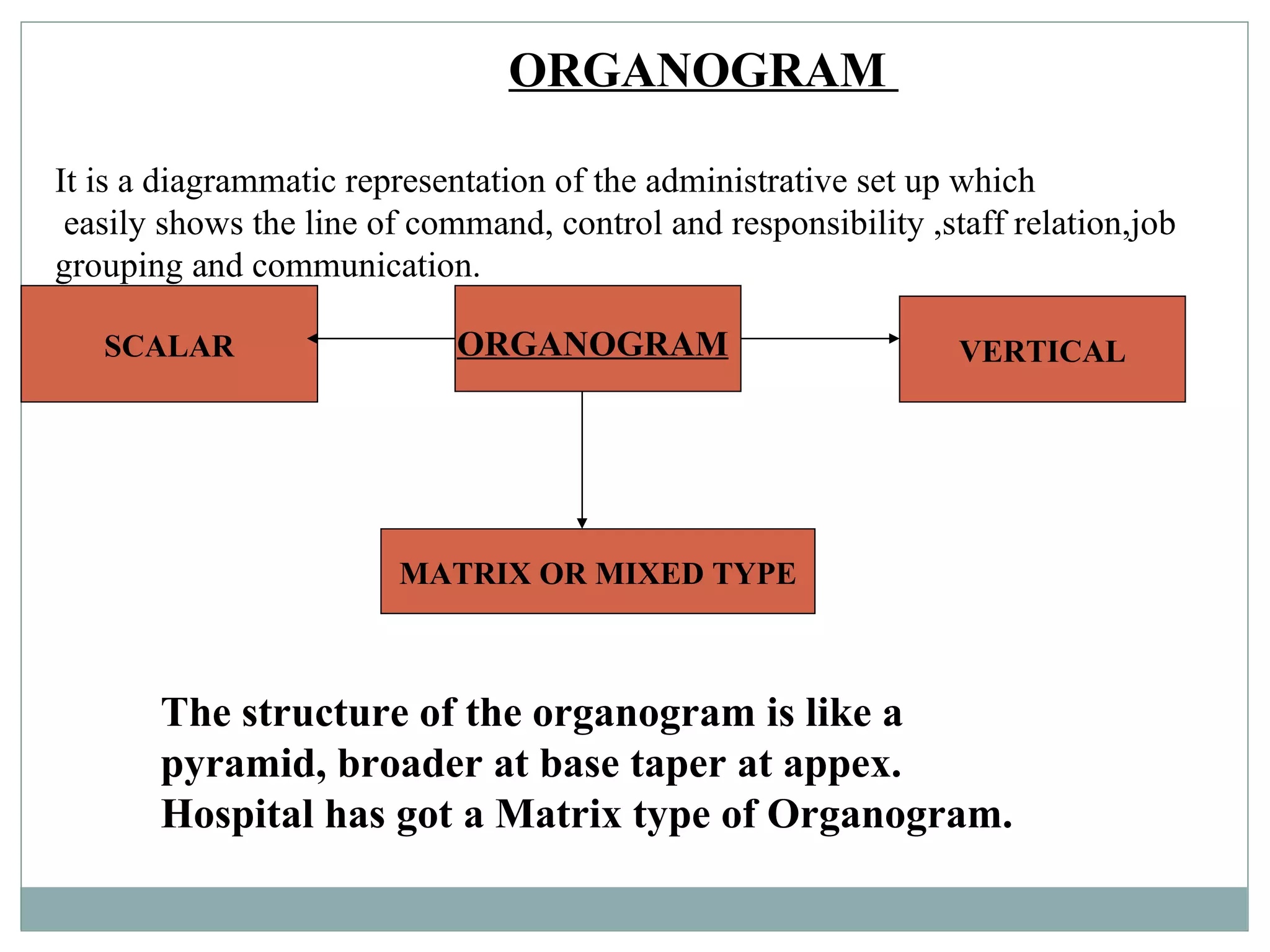 ORGANOGRAM

It is a diagrammatic representation of the administrative set up which easily shows the line of command, control and responsibility ,staff relation,job grouping and communication.

SCALAR

ORGANOGRAM

VERTICAL

MATRIX OR MIXED TYPE

The structure of the organogram is like a pyramid, broader at base taper at appex. Hospital has got a Matrix type of Organogram.